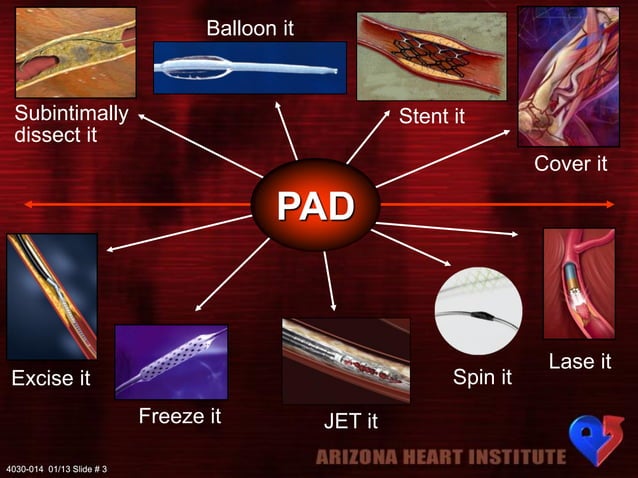 Balloon it

Subintimally dissect it

Stent it

Cover it

PAD

Excise it

Freeze it

JET it

Spin it

Lase it

ARIZONA HEART INSTITUTE

4030-014 01/13 Slide # 3